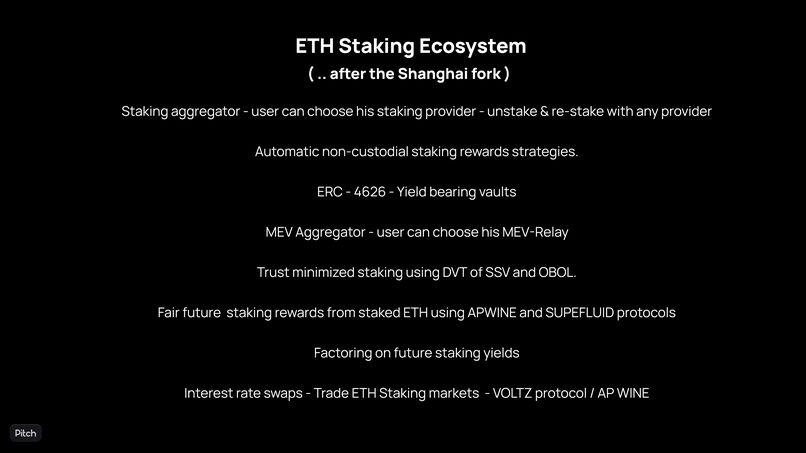 ETH Staking Ecosystem
( .. after the Shanghai fork )

Staking aggregator - user can choose his staking provider - unstake & re-stake with any provider

Automatic non-custodial staking rewards strategies.

ERC - 4626 - Yield bearing vaults

MEV Aggregator - user can choose his MEV-Relay

Trust minimized staking using DVT of SSV and OBOL.

Fair future staking rewards from staked ETH using APWINE and SUPEFLUID protocols

Factoring on future staking yields

Interest rate swaps - Trade ETH Staking markets - VOLTZ protocol / AP WINE

Pitch